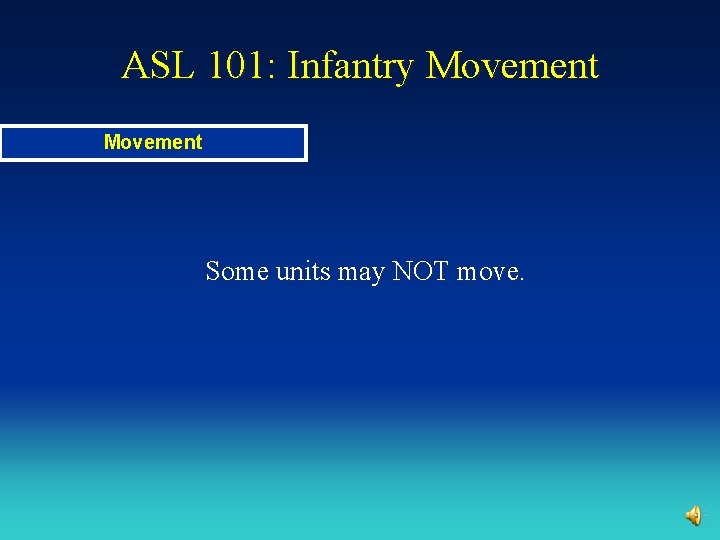 ASL 101: Infantry Movement

Movement

Some units may NOT move.